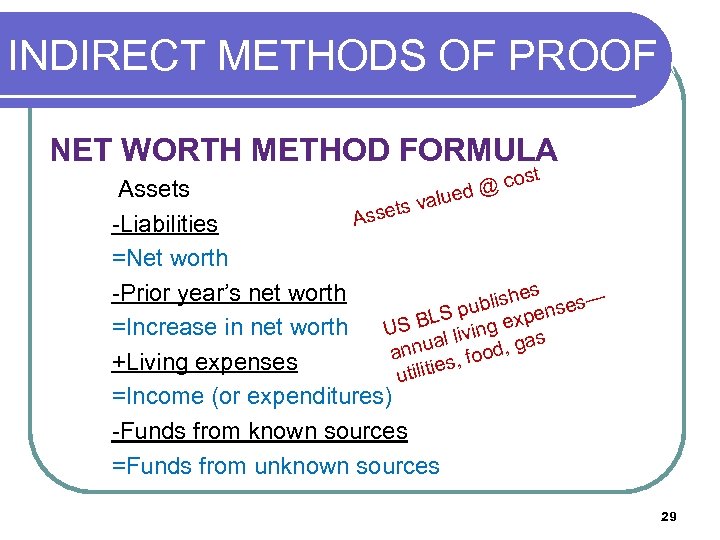 INDIRECT METHODS OF PROOF

NET WORTH METHOD FORMULA

Assets
-Liabilities
=Net worth
-Prior year's net worth
=Increase in net worth
+Living expenses
=Income (or expenditures)
-Funds from known sources
=Funds from unknown sources

Assets valued @ cost

US BLS publishes annual living expenses---- utilities, food, gas

29